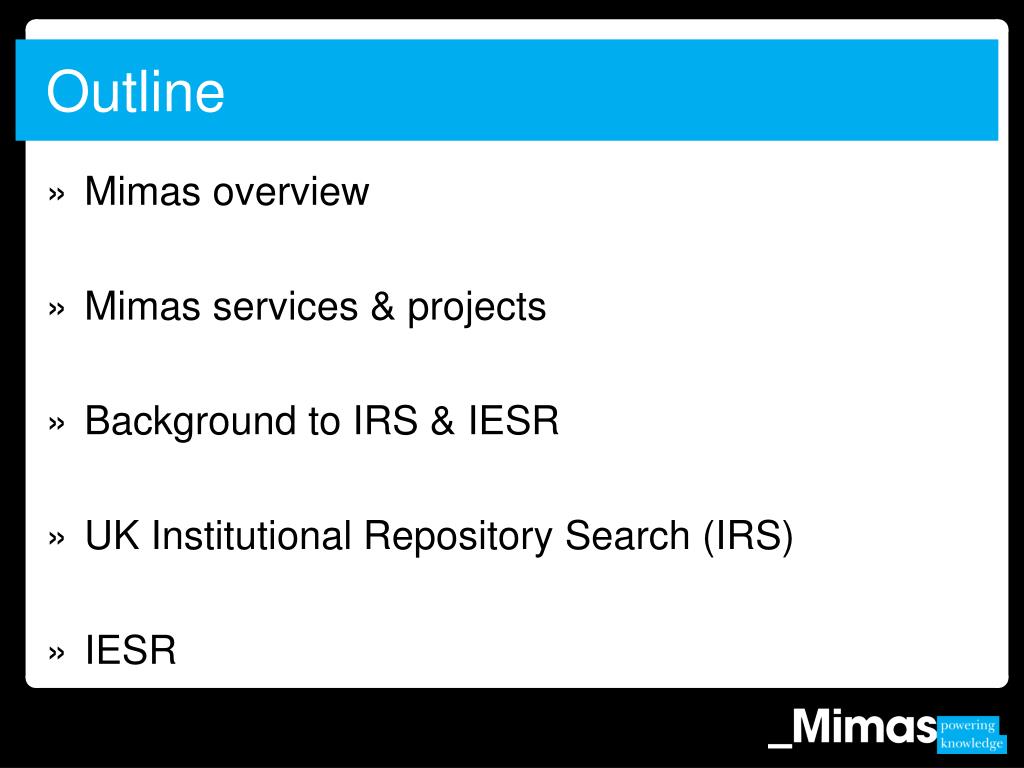 Outline

» Mimas overview

» Mimas services & projects

» Background to IRS & IESR

» UK Institutional Repository Search (IRS)

» IESR

_Mimas powering knowledge